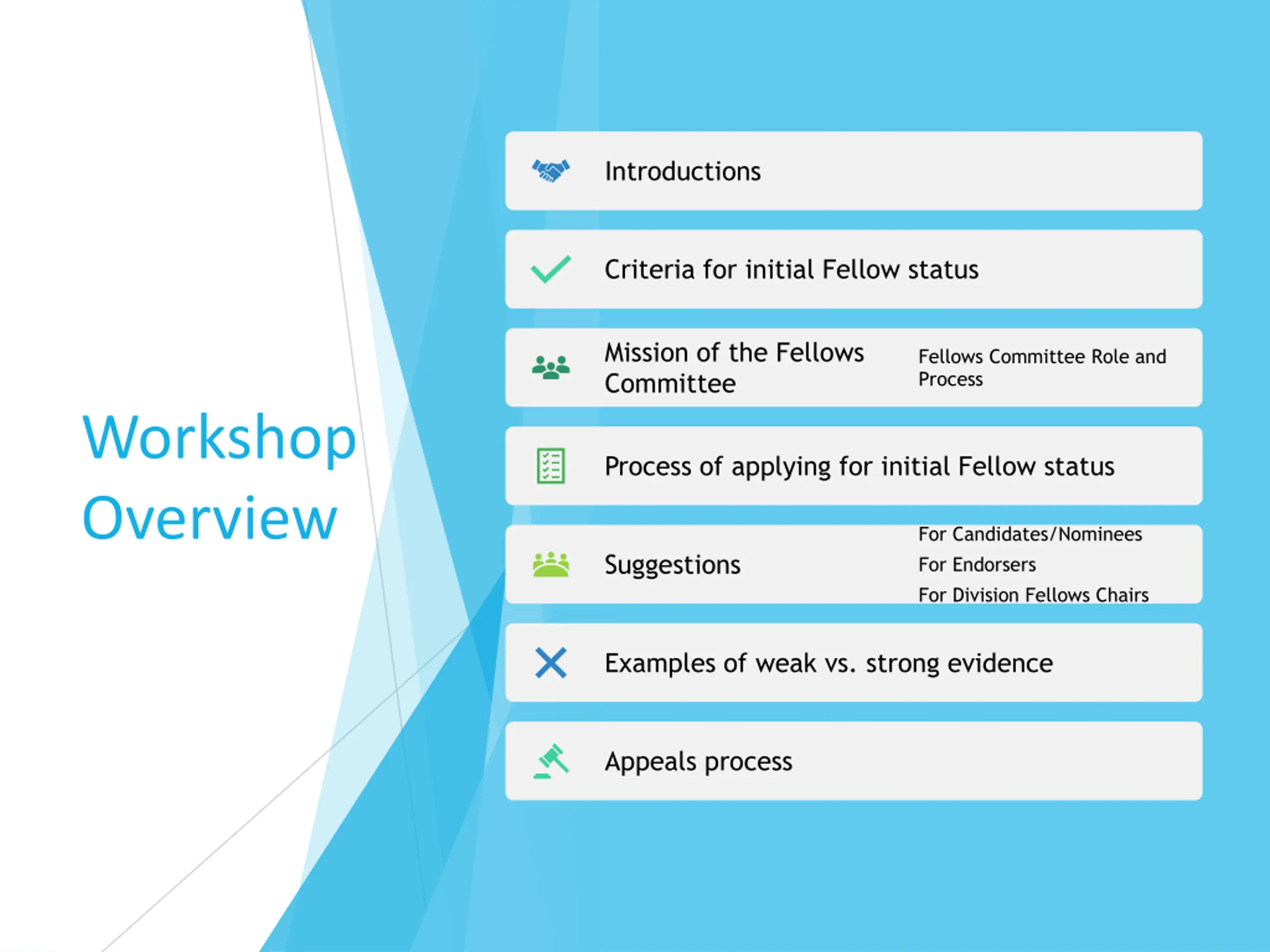 Workshop Overview

Introductions

Criteria for initial Fellow status

Mission of the Fellows Committee

Fellows Committee Role and Process

Process of applying for initial Fellow status

Suggestions

For Candidates/Nominees

For Endorsers

For Division Fellows Chairs

Examples of weak vs. strong evidence

Appeals process